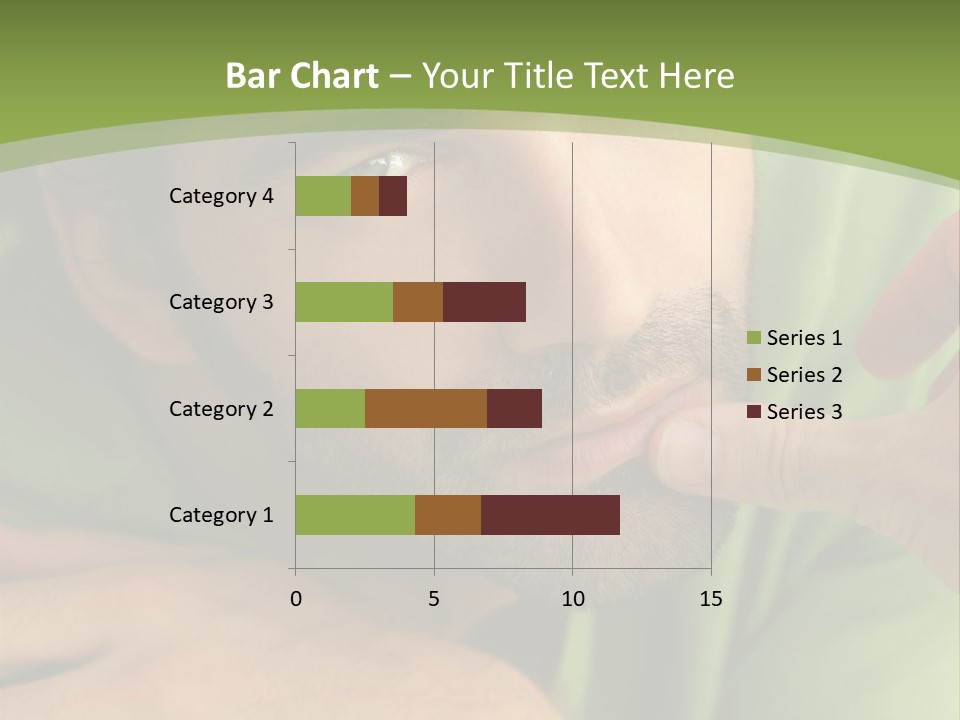 Bar Chart – Your Title Text Here

Category 4
Category 3
Category 2
Category 1

0
5
10
15

Series 1
Series 2
Series 3